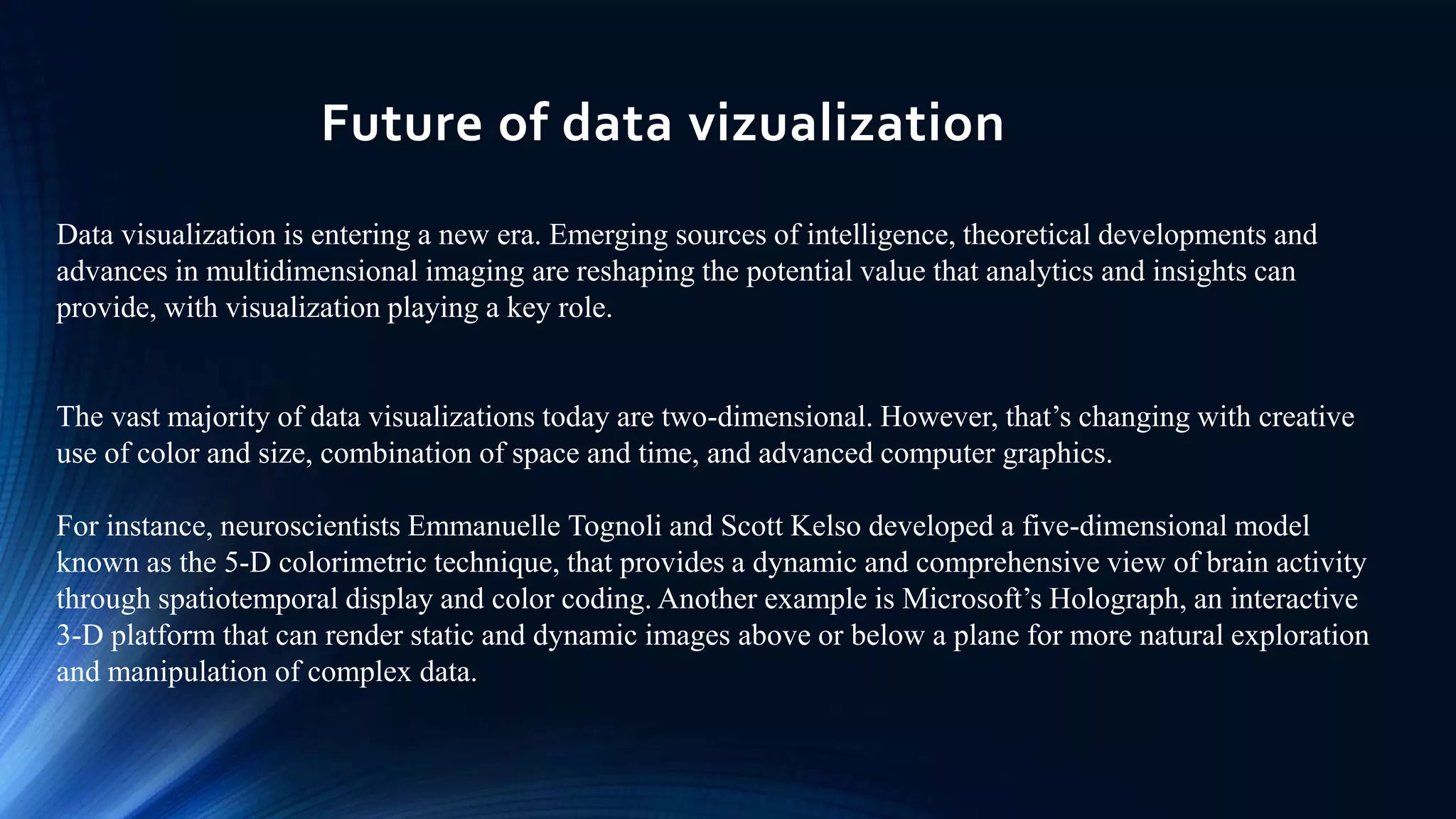 Future of data vizualization

Data visualization is entering a new era. Emerging sources of intelligence, theoretical developments and advances in multidimensional imaging are reshaping the potential value that analytics and insights can provide, with visualization playing a key role.

The vast majority of data visualizations today are two-dimensional. However, that’s changing with creative use of color and size, combination of space and time, and advanced computer graphics.

For instance, neuroscientists Emmanuelle Tognoli and Scott Kelso developed a five-dimensional model known as the 5-D colorimetric technique, that provides a dynamic and comprehensive view of brain activity through spatiotemporal display and color coding. Another example is Microsoft’s Holograph, an interactive 3-D platform that can render static and dynamic images above or below a plane for more natural exploration and manipulation of complex data.